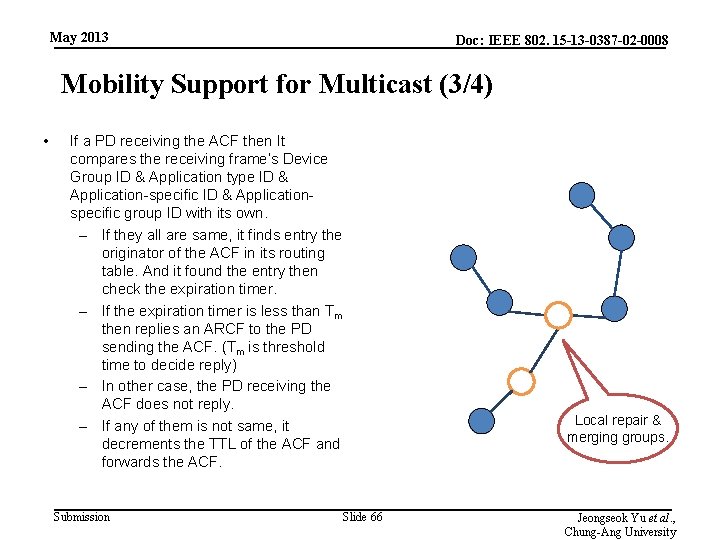 May 2013

Doc: IEEE 802. 15-13-0387-02-0008

Mobility Support for Multicast (3/4)

• If a PD receiving the ACF then It compares the receiving frame's Device Group ID & Application type ID & Application-specific ID & Application-specific group ID with its own.
– If they all are same, it finds entry the originator of the ACF in its routing table. And it found the entry then check the expiration timer.
– If the expiration timer is less than $T_m$ then replies an ARCF to the PD sending the ACF. ($T_m$ is threshold time to decide reply)
– In other case, the PD receiving the ACF does not reply.
– If any of them is not same, it decrements the TTL of the ACF and forwards the ACF.

Local repair & merging groups.

Submission

Slide 66

Jeongseok Yu et al., Chung-Ang University